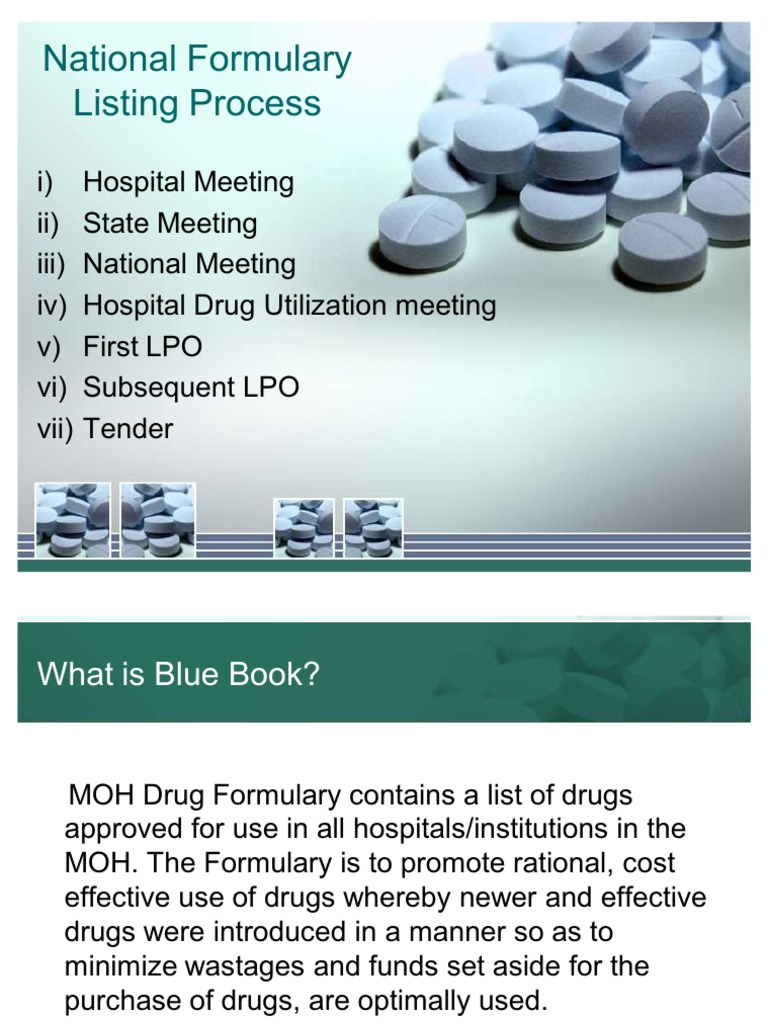 National Formulary Listing Process

i) Hospital Meeting
ii) State Meeting
iii) National Meeting
iv) Hospital Drug Utilization meeting
v) First LPO
vi) Subsequent LPO
vii) Tender

What is Blue Book?

MOH Drug Formulary contains a list of drugs approved for use in all hospitals/institutions in the MOH. The Formulary is to promote rational, cost effective use of drugs whereby newer and effective drugs were introduced in a manner so as to minimize wastages and funds set aside for the purchase of drugs, are optimally used.